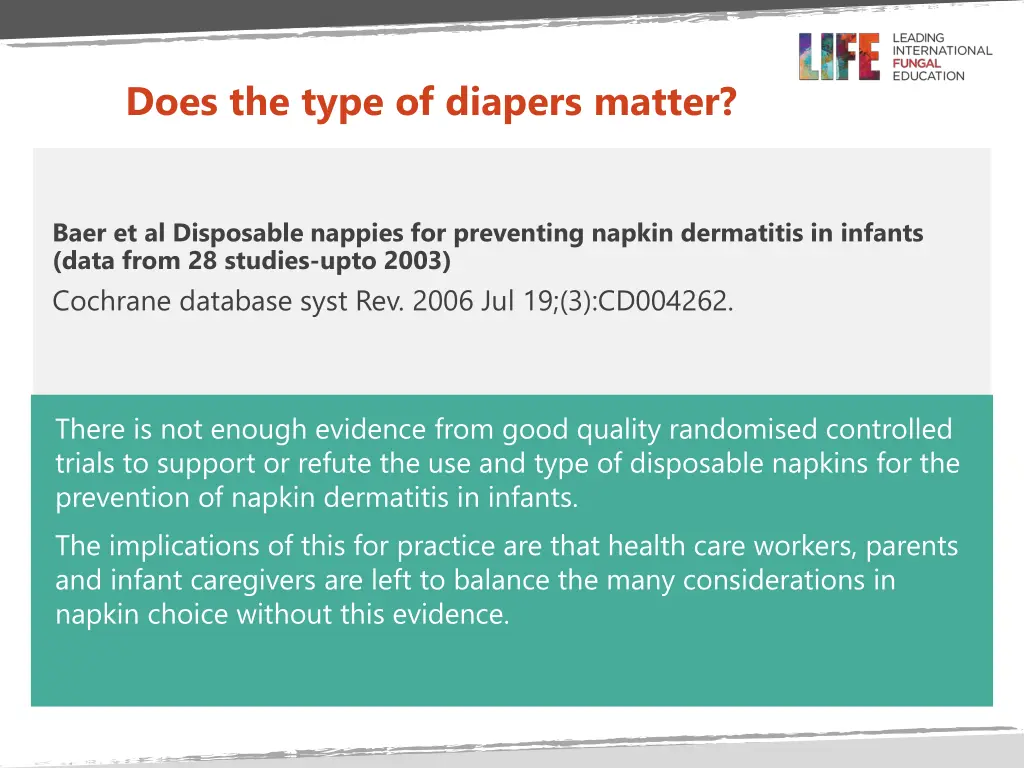 LIFE LEADING INTERNATIONAL FUNGAL EDUCATION

Does the type of diapers matter?

Baer et al Disposable nappies for preventing napkin dermatitis in infants (data from 28 studies-upto 2003)

Cochrane database syst Rev. 2006 Jul 19;(3):CD004262.

There is not enough evidence from good quality randomised controlled trials to support or refute the use and type of disposable napkins for the prevention of napkin dermatitis in infants.

The implications of this for practice are that health care workers, parents and infant caregivers are left to balance the many considerations in napkin choice without this evidence.